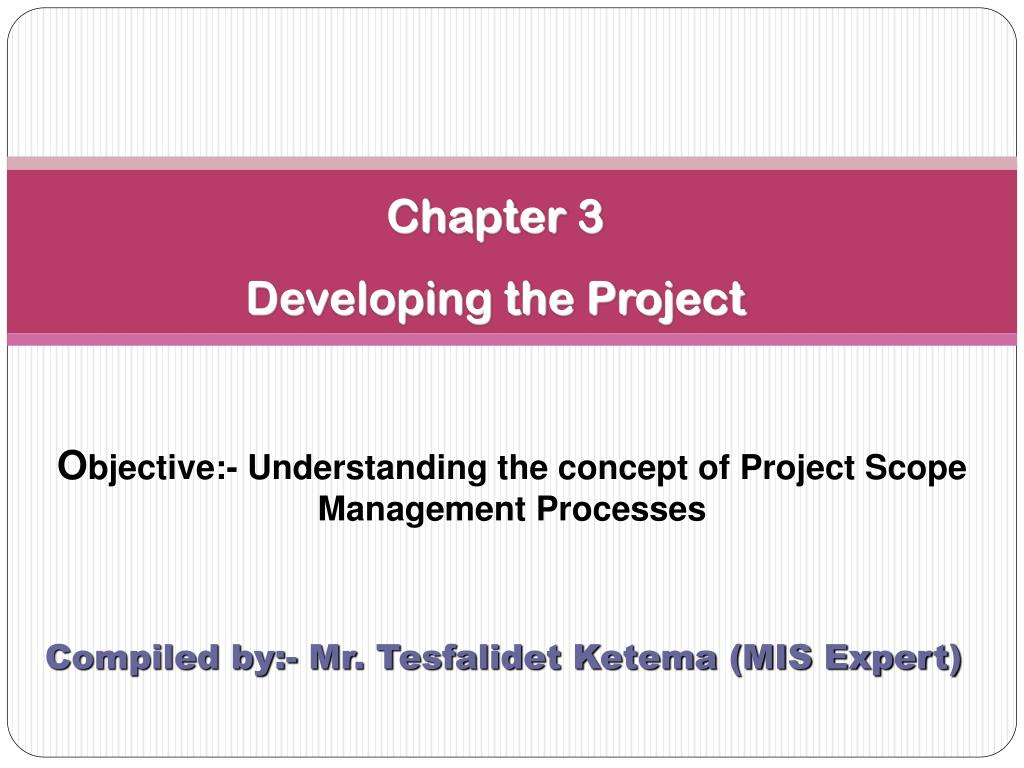 Chapter 3

Developing the Project

Objective:- Understanding the concept of Project Scope Management Processes

Compiled by:- Mr. Tesfalidet Ketema (MIS Expert)